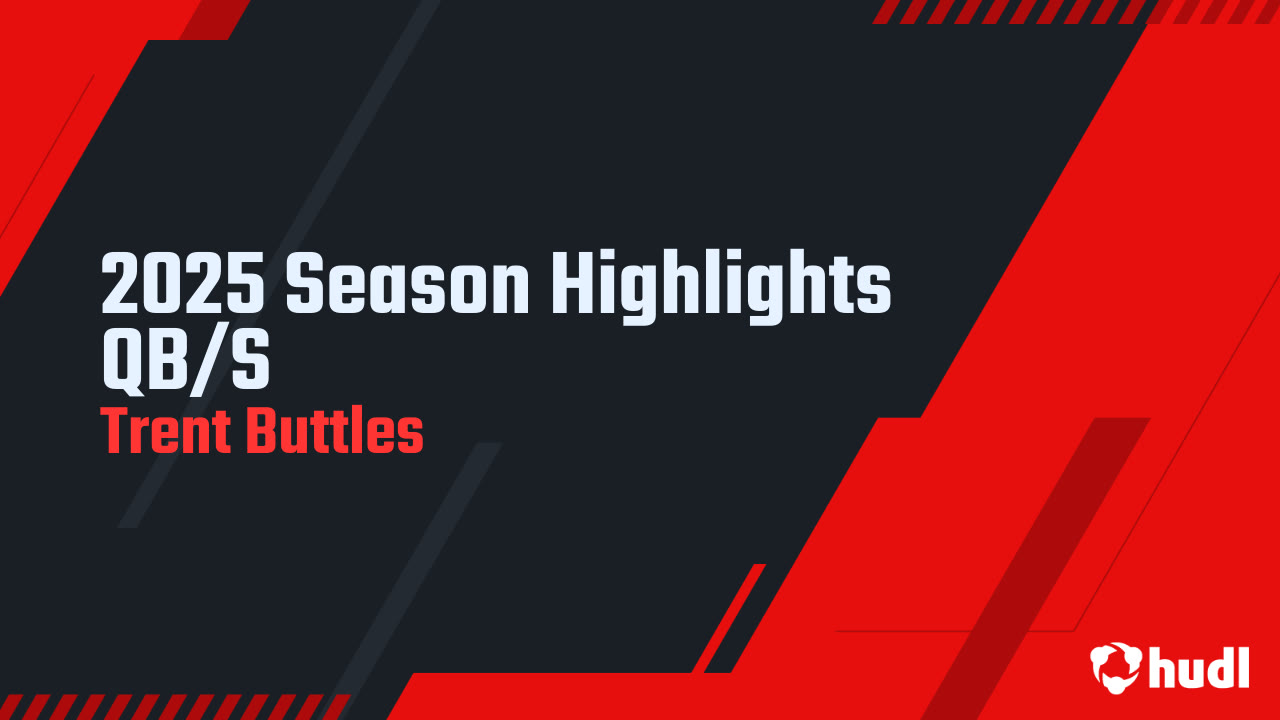 2025 Season Highlights QB/S
Trent Buttles

hudl